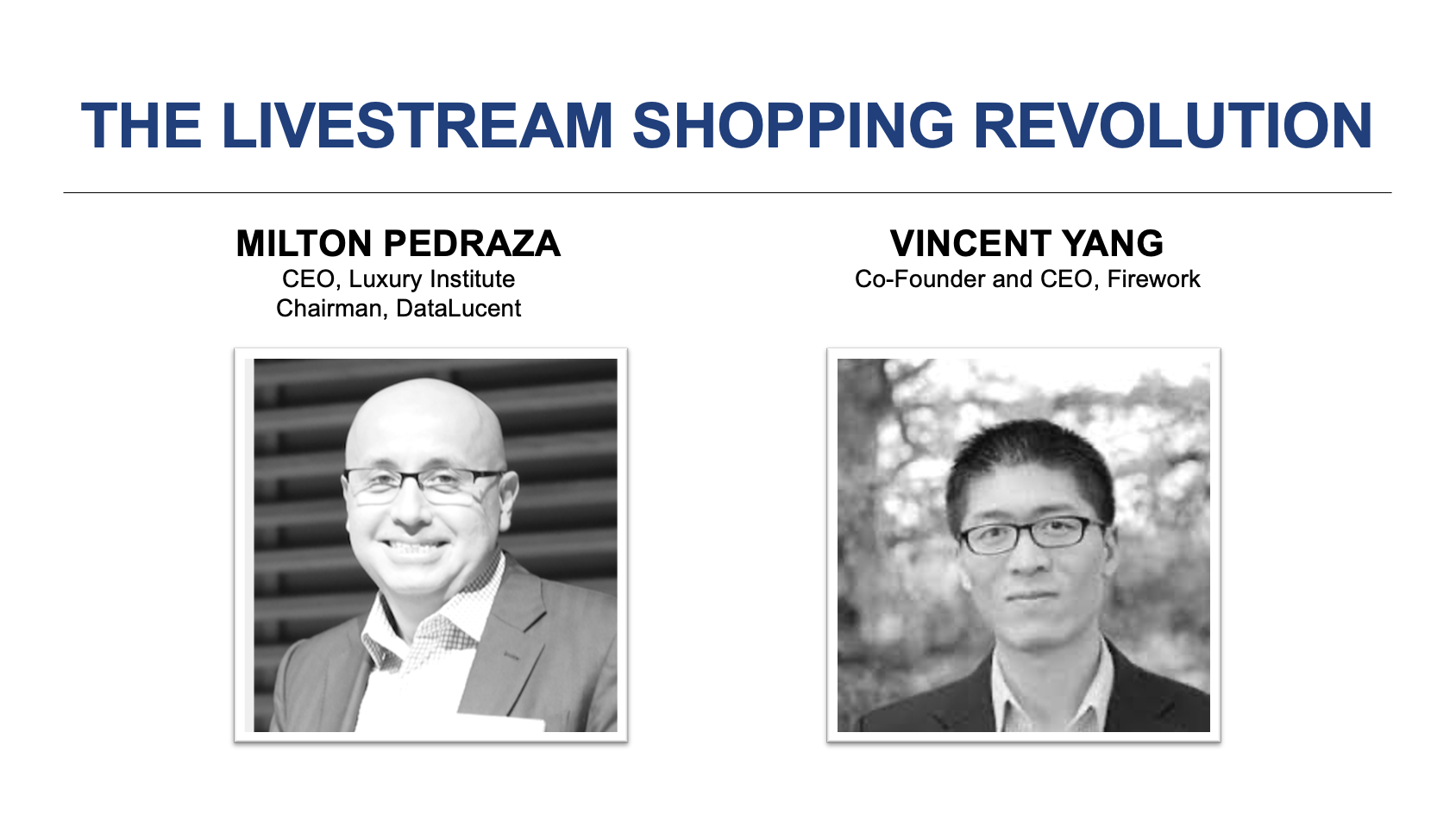 THE LIVESTREAM SHOPPING REVOLUTION

MILTON PEDRAZA
CEO, Luxury Institute
Chairman, DataLucent

VINCENT YANG
Co-Founder and CEO, Firework